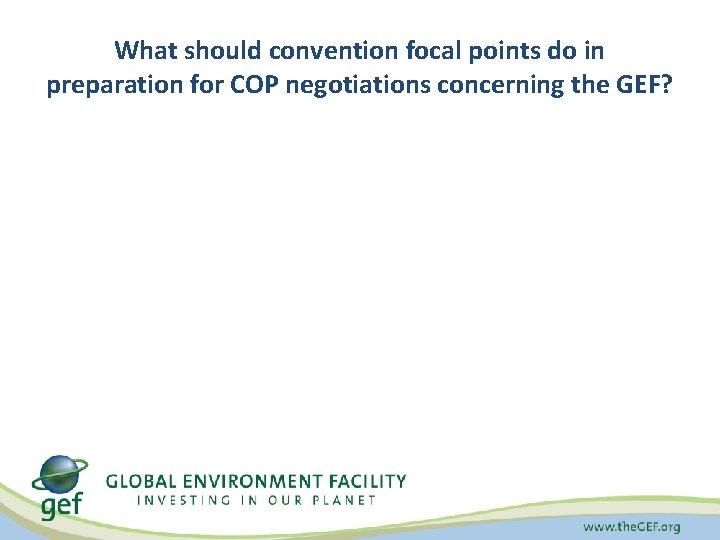 What should convention focal points do in preparation for COP negotiations concerning the GEF?

gef

GLOBAL ENVIRONMENT FACILITY
INVESTING IN OUR PLANET

www.theGEF.org